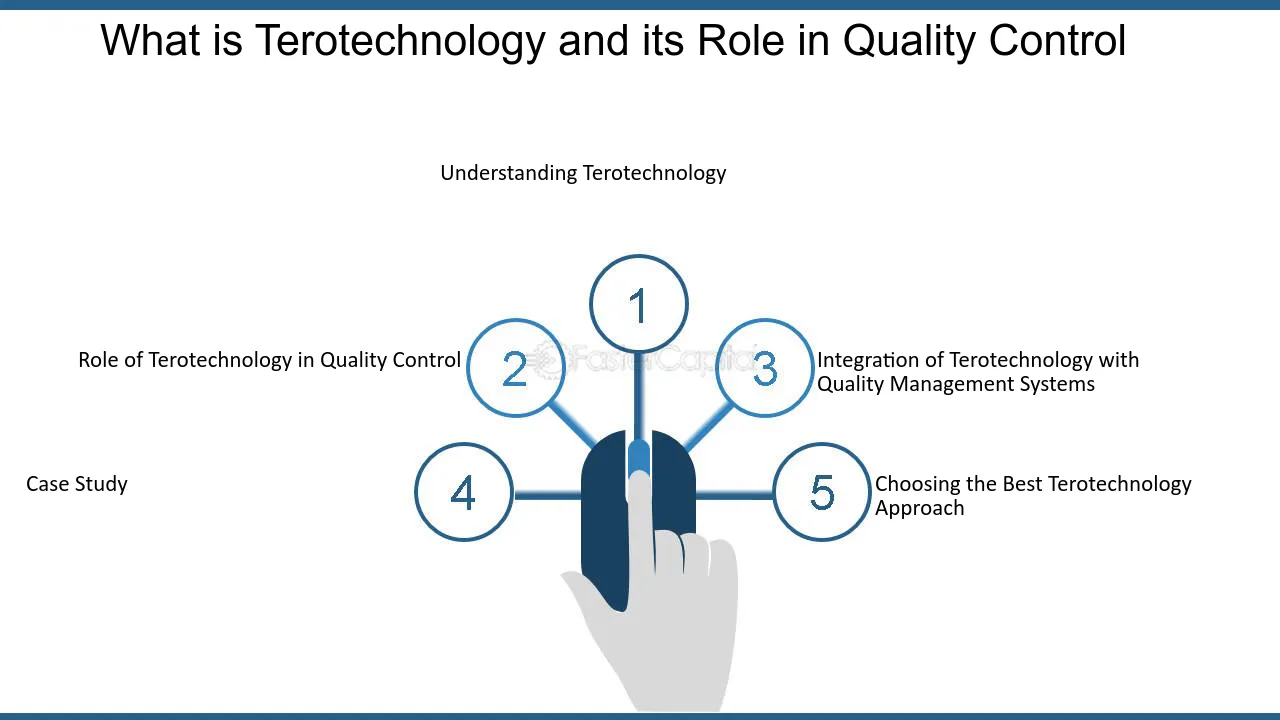 What is Terotechnology and its Role in Quality Control

Understanding Terotechnology

1

Role of Terotechnology in Quality Control

2

3

Integration of Terotechnology with Quality Management Systems

Case Study

4

5

Choosing the Best Terotechnology Approach

FasterCapital